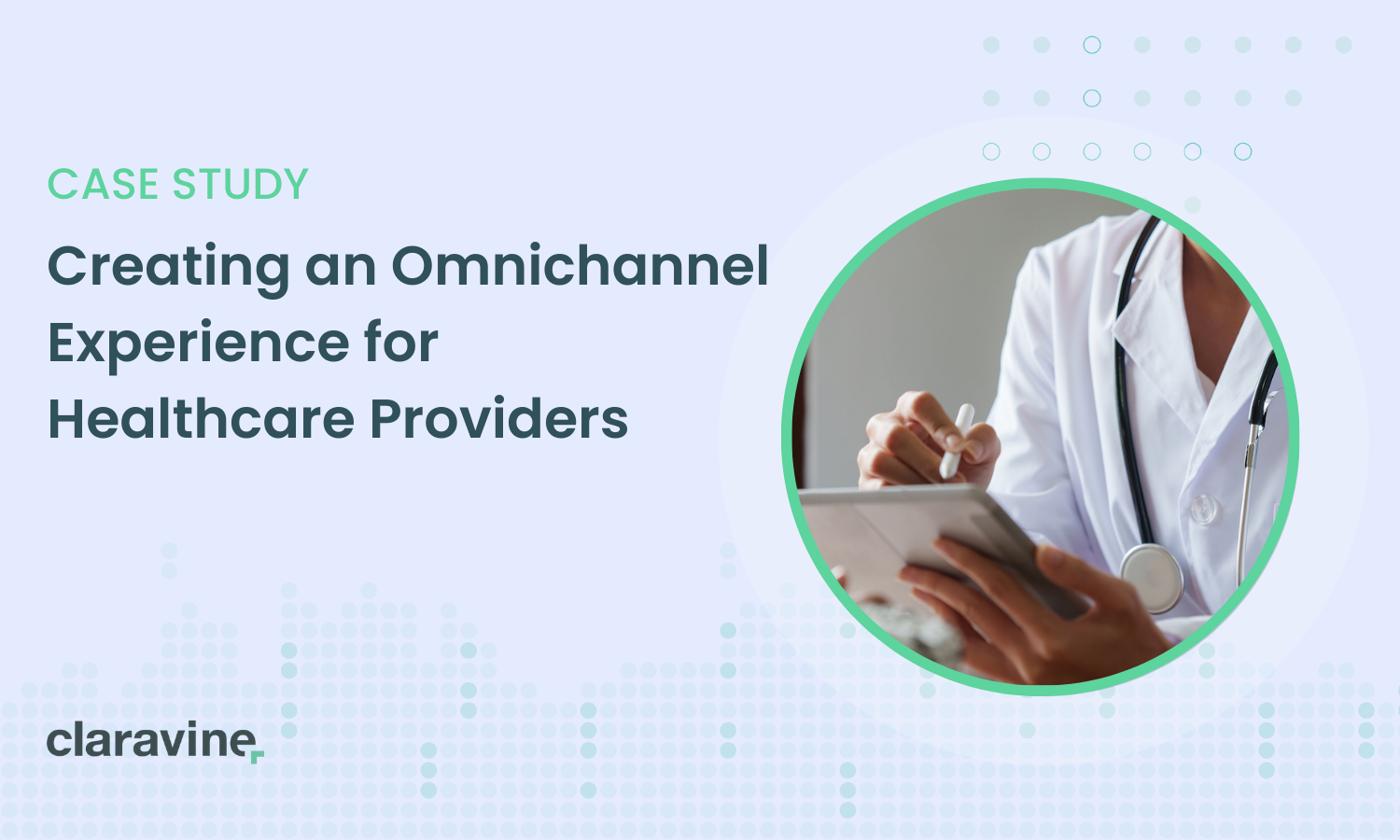 CASE STUDY

Creating an Omnichannel Experience for Healthcare Providers

claravine